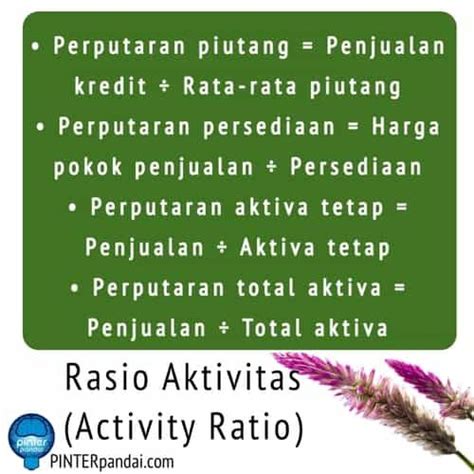 • Perputaran piutang = Penjualan kredit ÷ Rata-rata piutang
• Perputaran persediaan = Harga pokok penjualan ÷ Persediaan
• Perputaran aktiva tetap = Penjualan ÷ Aktiva tetap
• Perputaran total aktiva = Penjualan ÷ Total aktiva

Rasio Aktivitas
(Activity Ratio)

pinter pandai
PINTERpandai.com